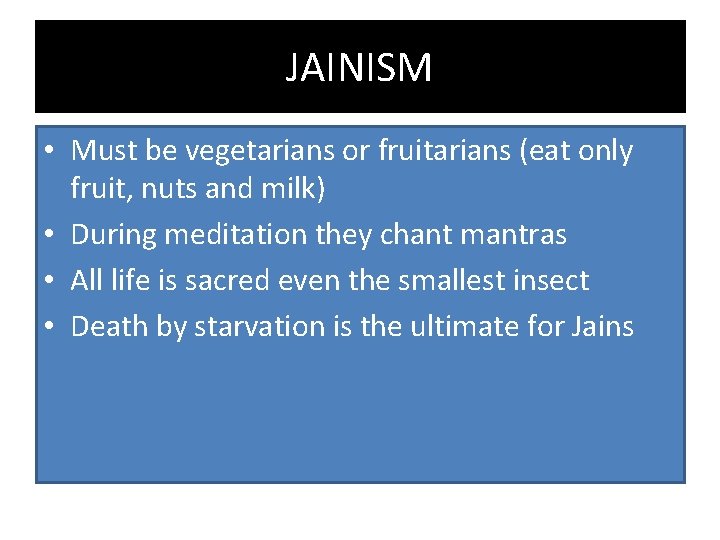 JAINISM

• Must be vegetarians or fruitarians (eat only fruit, nuts and milk)
• During meditation they chant mantras
• All life is sacred even the smallest insect
• Death by starvation is the ultimate for Jains